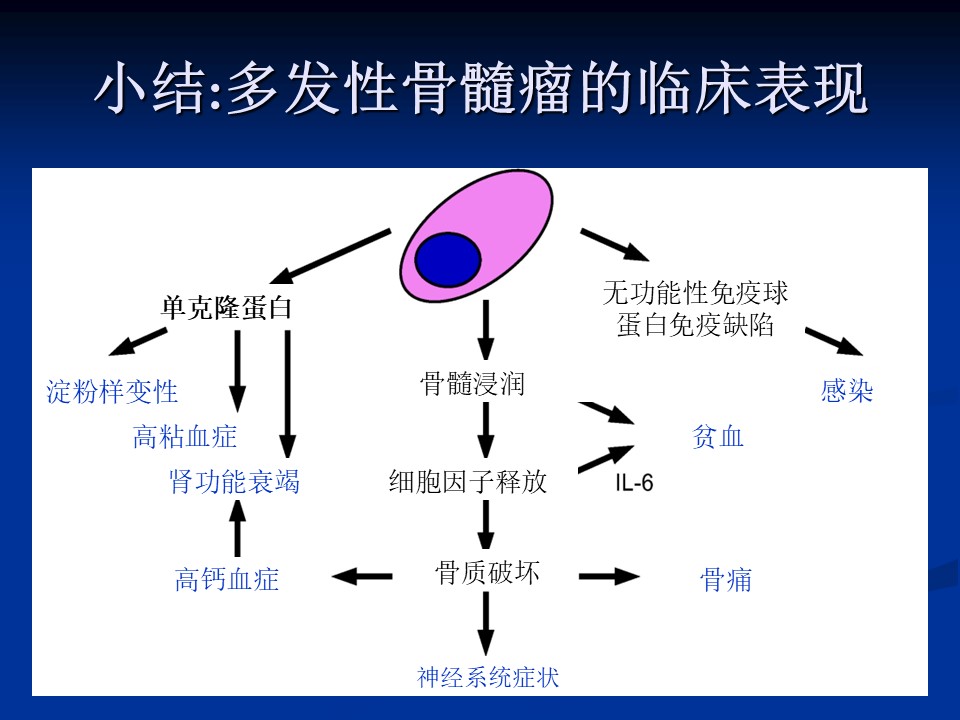 小结:多发性骨髓瘤的临床表现

单克隆蛋白

无功能性免疫球蛋白免疫缺陷

淀粉样变性

骨髓浸润

感染

高粘血症

贫血

肾功能衰竭

细胞因子释放

IL-6

高钙血症

骨质破坏

骨痛

神经系统症状